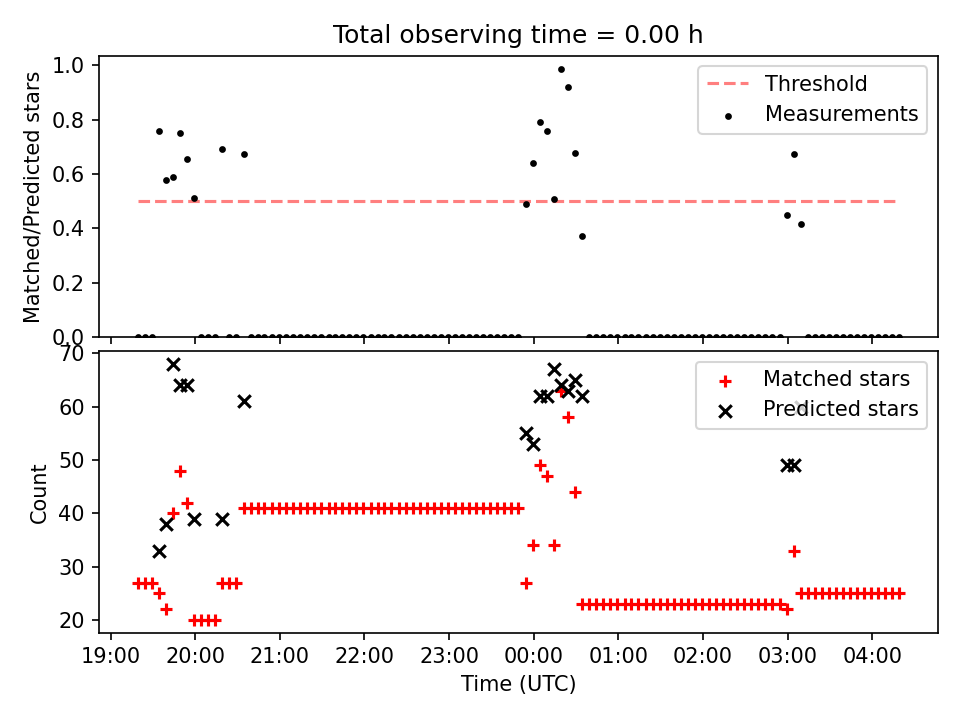 Total observing time = 0.00 h

Matched/Predicted stars

1.0
0.8
0.6
0.4
0.2
0.0

Threshold
Measurements

Count

70
60
50
40
30
20

Matched stars
Predicted stars

19:00 20:00 21:00 22:00 23:00 00:00 01:00 02:00 03:00 04:00

Time (UTC)